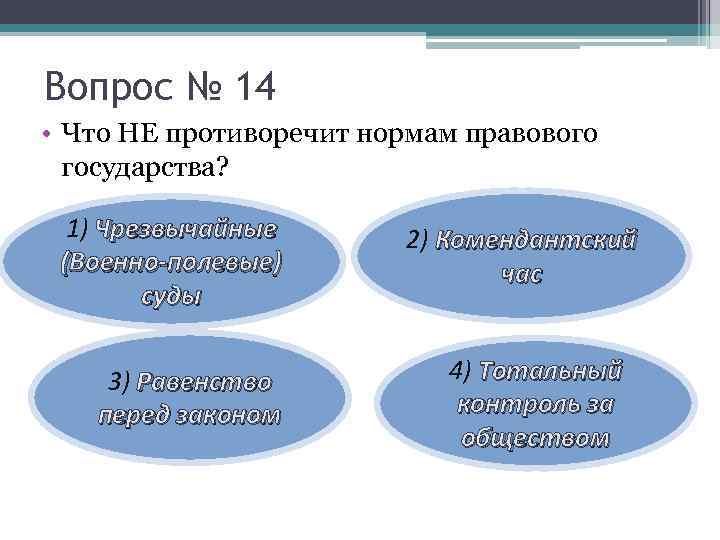 Вопрос № 14

• Что НЕ противоречит нормам правового государства?

1) Чрезвычайные (Военно-полевые) суды

2) Комендантский час

3) Равенство перед законом

4) Тотальный контроль за обществом